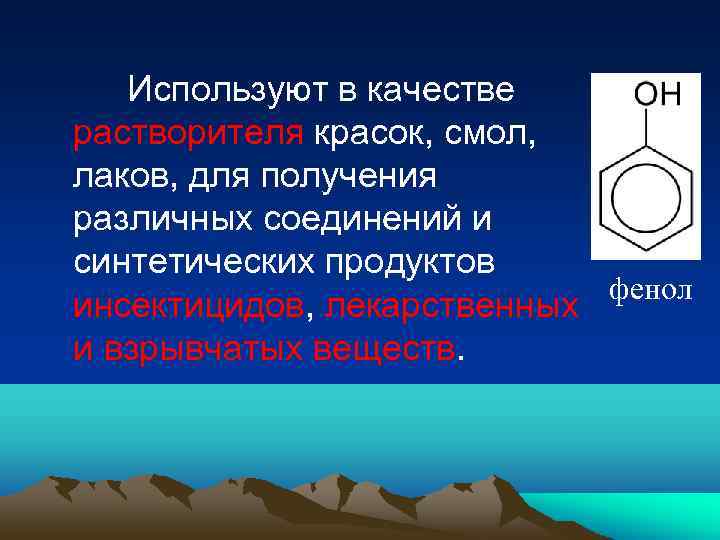 Используют в качестве растворителя красок, смол, лаков, для получения различных соединений и синтетических продуктов инсектицидов, лекарственных и взрывчатых веществ.

OH

фенол